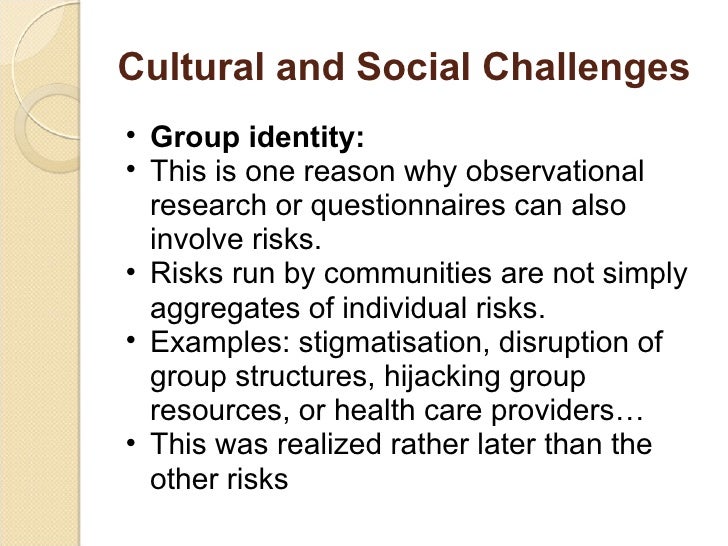 Cultural and Social Challenges

• Group identity:
• This is one reason why observational research or questionnaires can also involve risks.
• Risks run by communities are not simply aggregates of individual risks.
• Examples: stigmatisation, disruption of group structures, hijacking group resources, or health care providers…
• This was realized rather later than the other risks